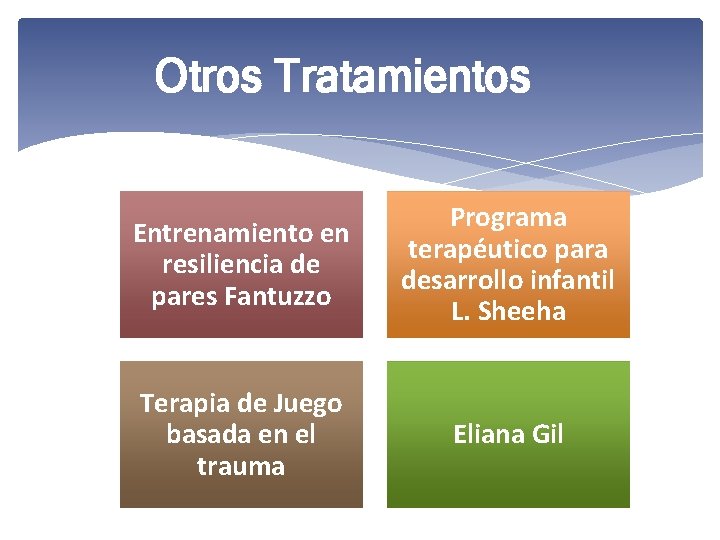 Otros Tratamientos

Entrenamiento en resiliencia de pares Fantuzzo

Programa terapéutico para desarrollo infantil L. Sheeha

Terapia de Juego basada en el trauma

Eliana Gil